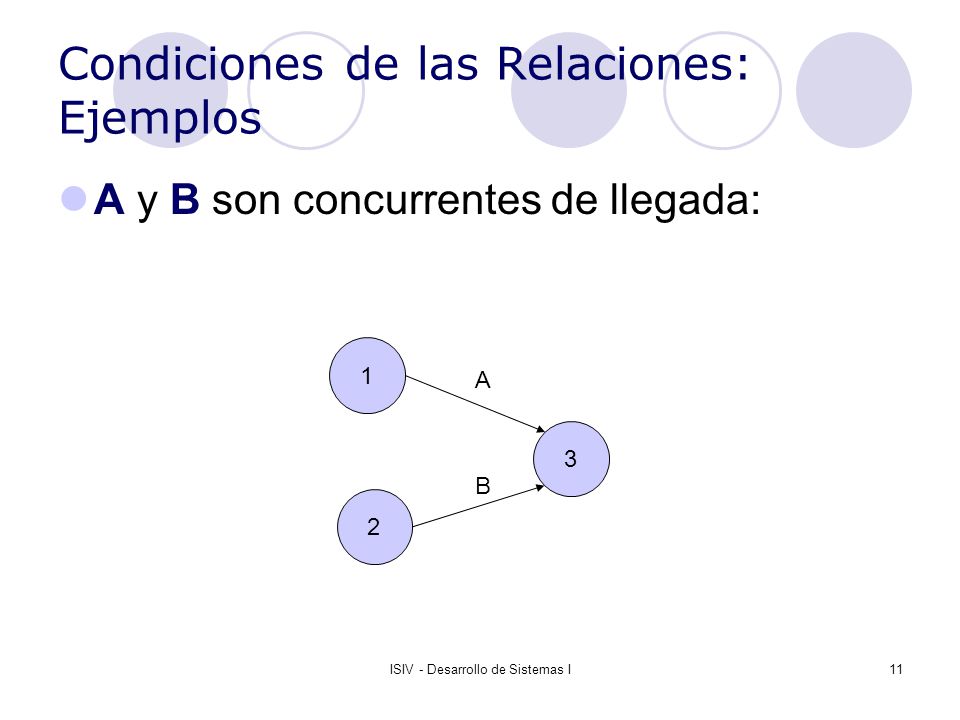 Condiciones de las Relaciones: Ejemplos

A y B son concurrentes de llegada:

1

A

3

B

2

ISIV - Desarrollo de Sistemas I

11